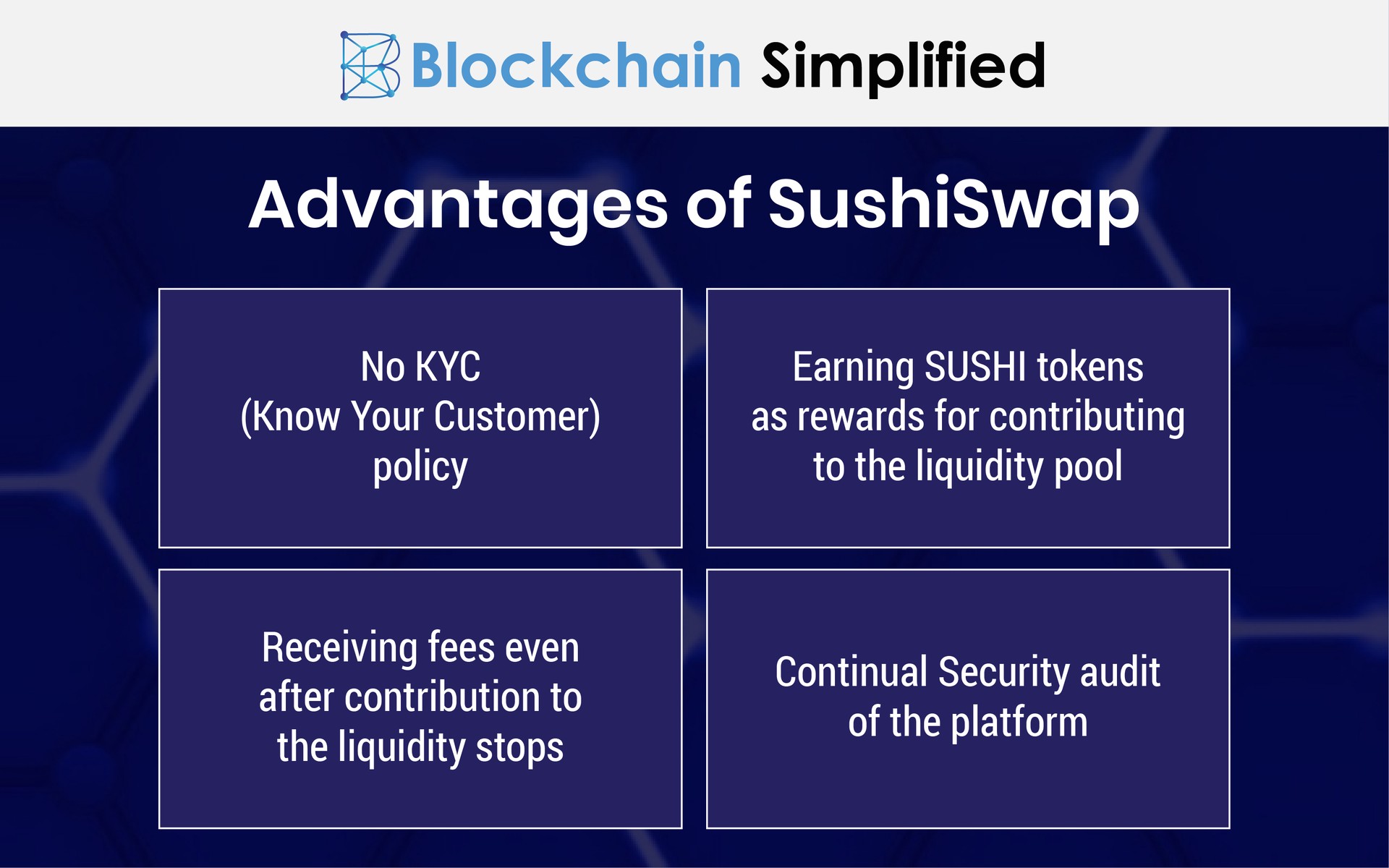 Blockchain Simplified

Advantages of SushiSwap

No KYC (Know Your Customer) policy

Earning SUSHI tokens as rewards for contributing to the liquidity pool

Receiving fees even after contribution to the liquidity stops

Continual Security audit of the platform